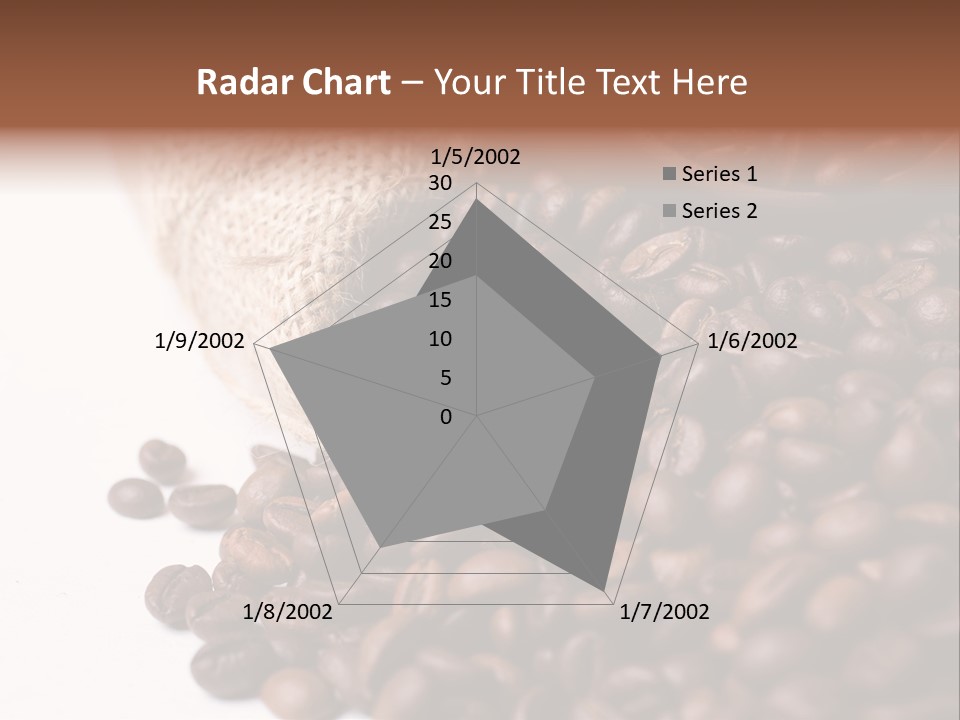 Radar Chart – Your Title Text Here

1/5/2002
30
25
20
15
10
5
0
1/6/2002
1/7/2002
1/8/2002
1/9/2002

Series 1
Series 2